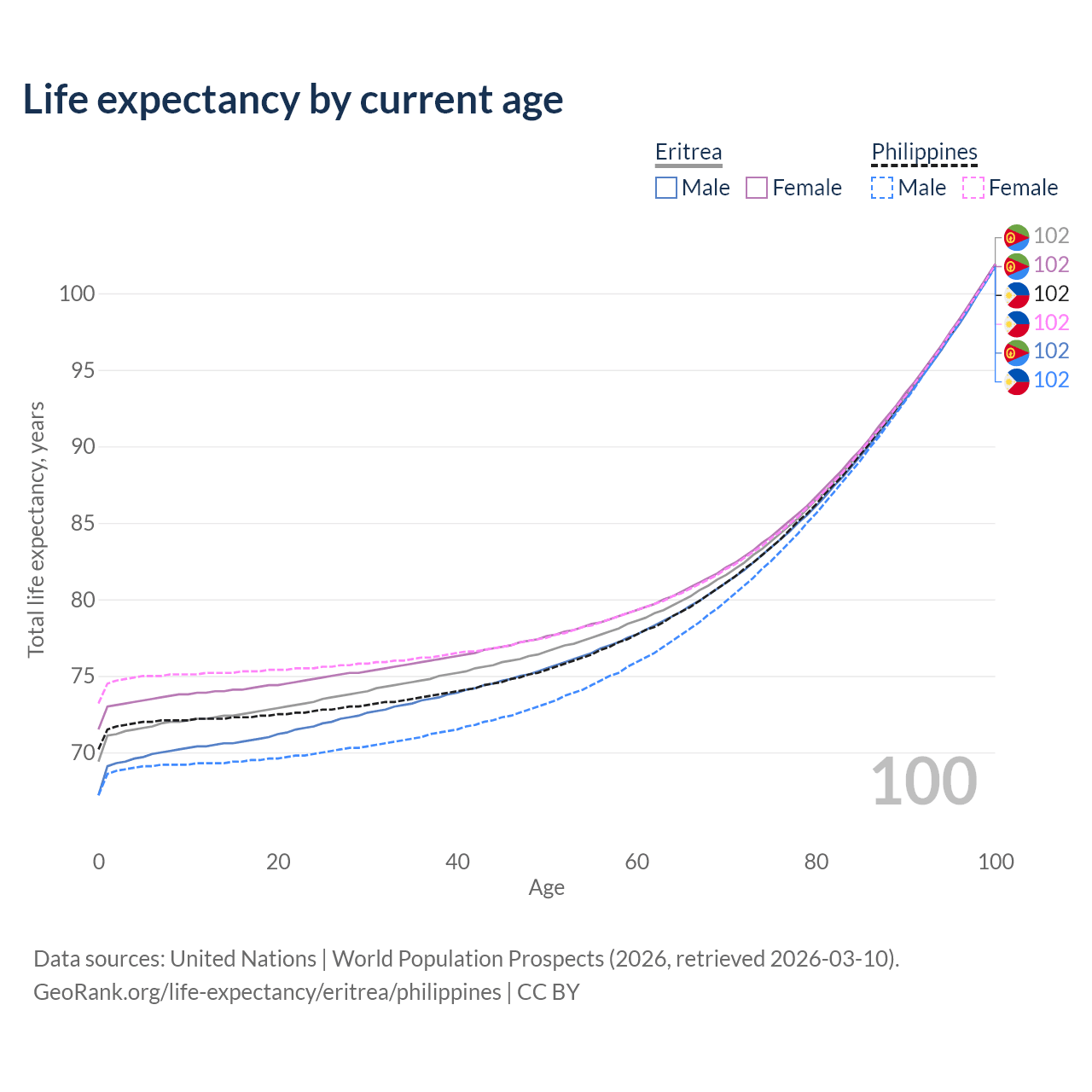 Life expectancy by current age

Eritrea
Male
Female

Philippines
Male
Female

102
102
102
102
102
102

100
95
90
85
80
75
70

Total life expectancy, years

100

0
20
40
60
80
100
Age

Data sources: United Nations | World Population Prospects (2026, retrieved 2026-03-10).
GeoRank.org/life-expectancy/eritrea/philippines | CC BY